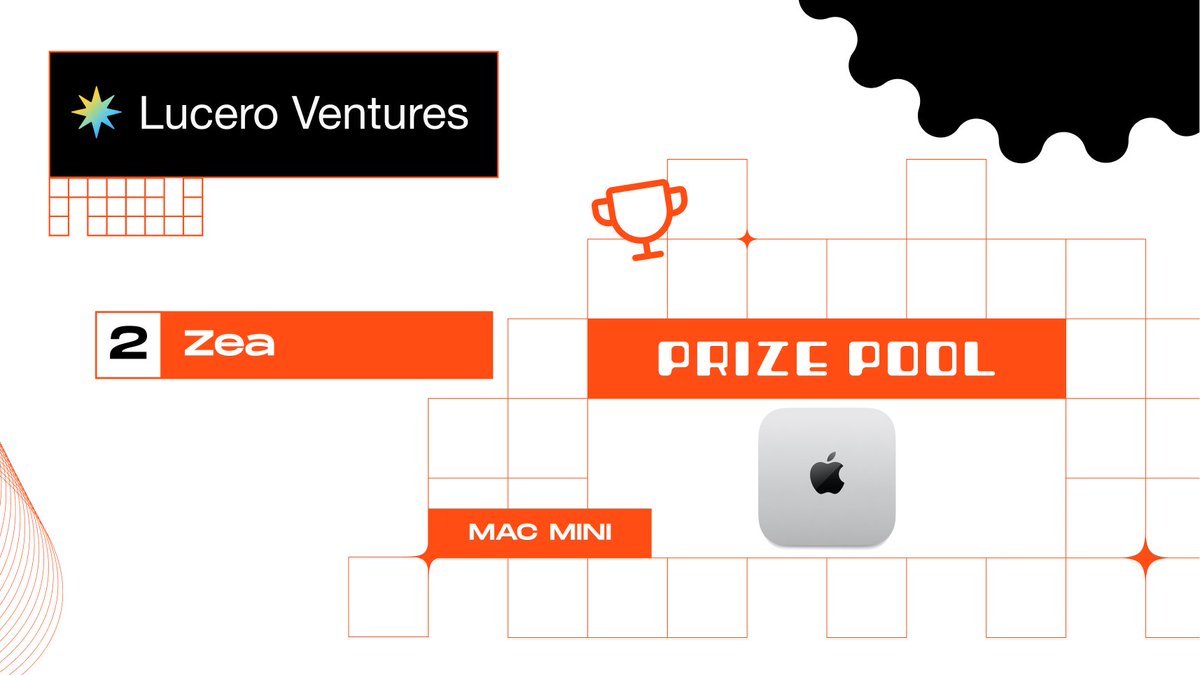 Lucero Ventures

2 Zea

PRIZE POOL

MAC MINI